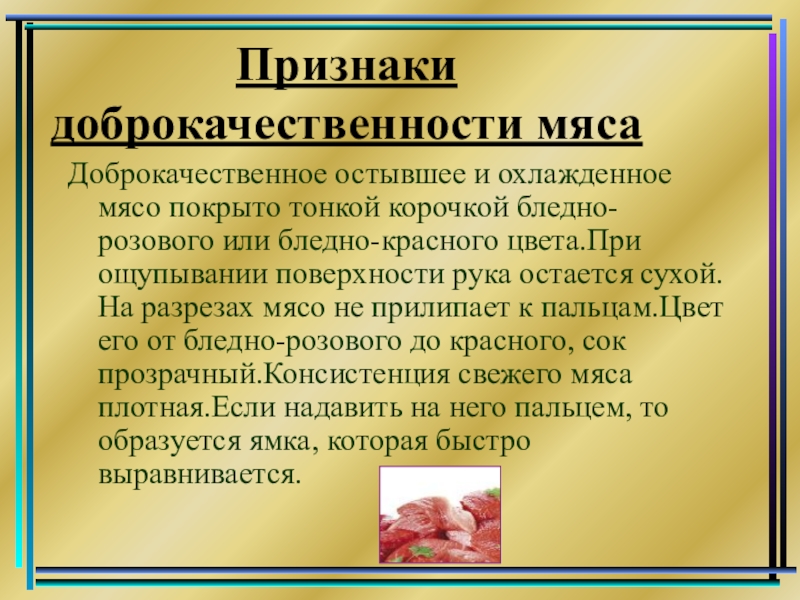 Признаки доброкачественности мяса

Доброкачественное остывшее и охлажденное мясо покрыто тонкой корочкой бледно-розового или бледно-красного цвета.При ощупывании поверхности рука остается сухой. На разрезах мясо не прилипает к пальцам.Цвет его от бледно-розового до красного, сок прозрачный.Консистенция свежего мяса плотная.Если надавить на него пальцем, то образуется ямка, которая быстро выравнивается.